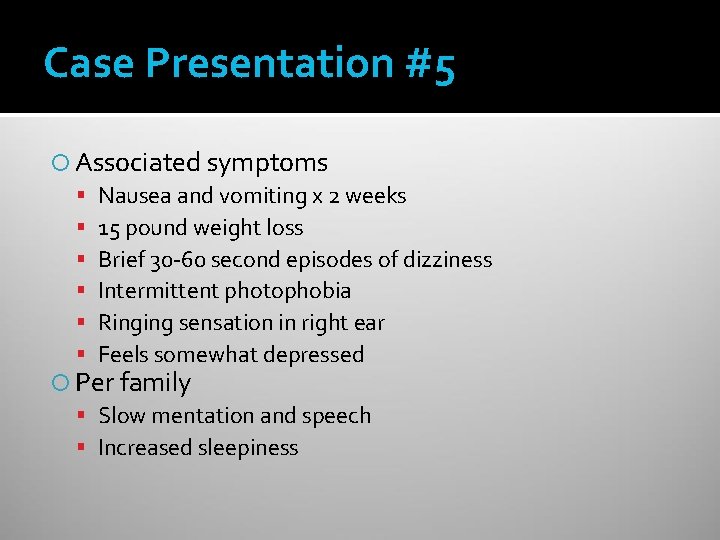 Case Presentation #5

Associated symptoms
- Nausea and vomiting x 2 weeks
- 15 pound weight loss
- Brief 30-60 second episodes of dizziness
- Intermittent photophobia
- Ringing sensation in right ear
- Feels somewhat depressed

Per family
- Slow mentation and speech
- Increased sleepiness